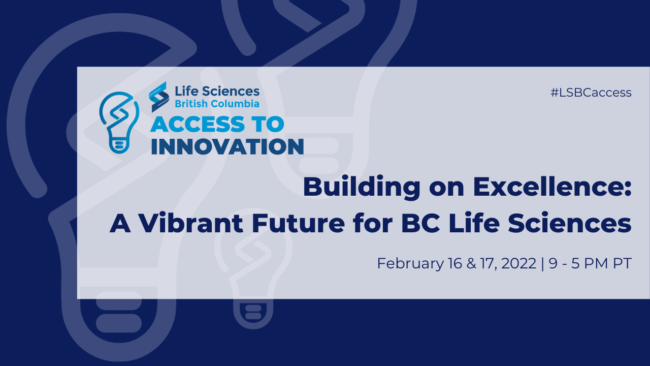 Life Sciences
British Columbia

ACCESS TO INNOVATION

#LSBCaccess

Building on Excellence: A Vibrant Future for BC Life Sciences

February 16 & 17, 2022 | 9 - 5 PM PT